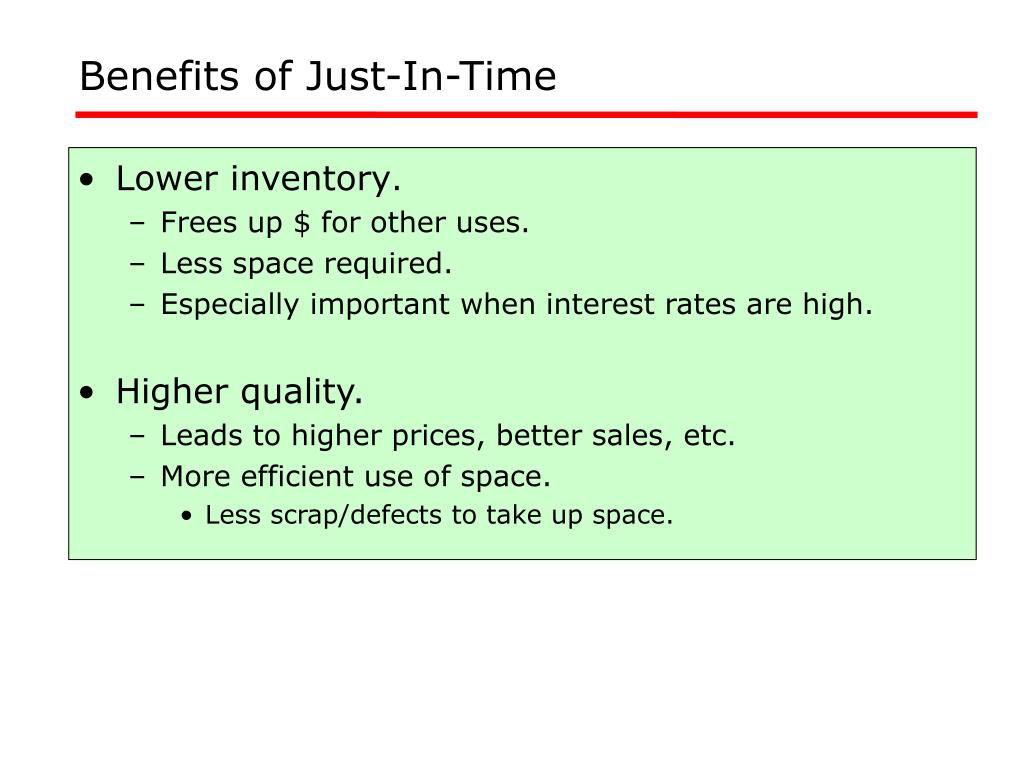 Benefits of Just-In-Time

• Lower inventory.
– Frees up \$ for other uses.
– Less space required.
– Especially important when interest rates are high.

• Higher quality.
– Leads to higher prices, better sales, etc.
– More efficient use of space.
• Less scrap/defects to take up space.